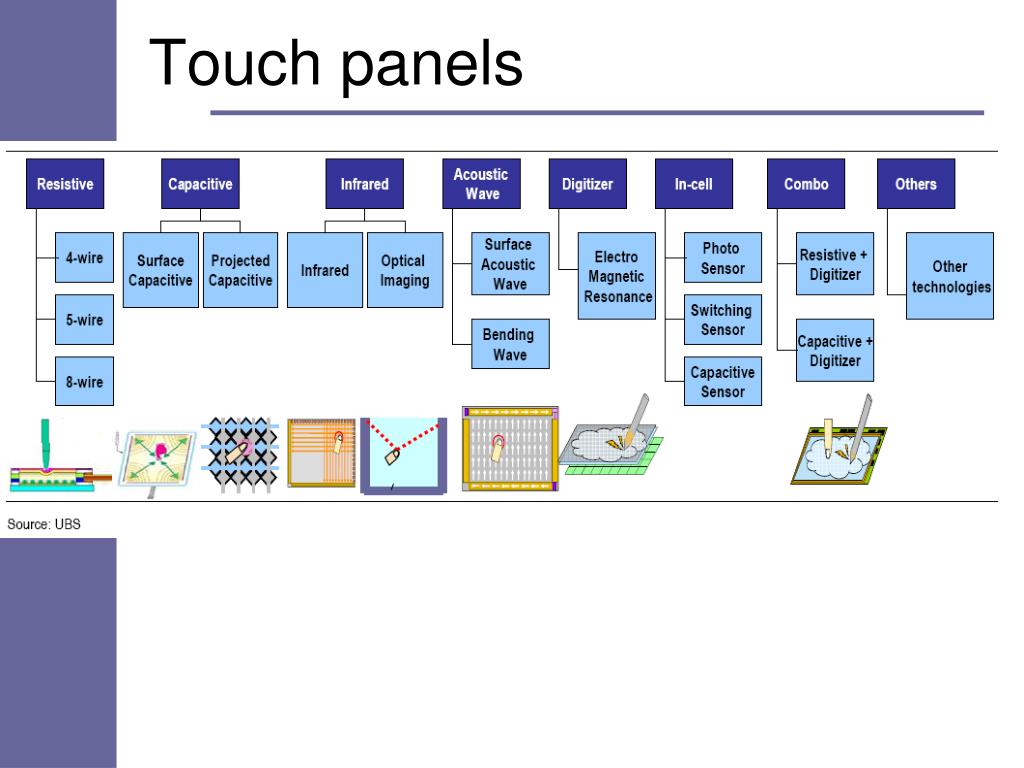 Touch panels

Resistive

4-wire

5-wire

8-wire

Capacitive

Surface Capacitive

Projected Capacitive

Infrared

Infrared

Optical Imaging

Acoustic Wave

Surface Acoustic Wave

Bending Wave

Digitizer

Electro Magnetic Resonance

In-cell

Photo Sensor

Switching Sensor

Capacitive Sensor

Combo

Resistive + Digitizer

Capacitive + Digitizer

Others

Other technologies

Source: UBS